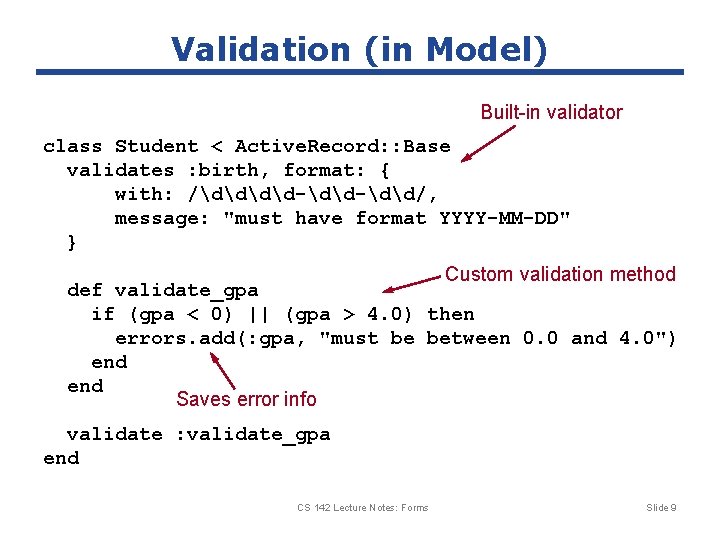 Validation (in Model)

Built-in validator

class Student < ActiveRecord::Base
  validates :birth, format: {
      with: /\d\d\d\d-\d\d-\d\d/,
      message: "must have format YYYY-MM-DD"
  }

Custom validation method

  def validate_gpa
    if (gpa < 0) || (gpa > 4.0) then
      errors.add(:gpa, "must be between 0.0 and 4.0")
    end
  end

Saves error info

  validate :validate_gpa
end

CS 142 Lecture Notes: Forms

Slide 9